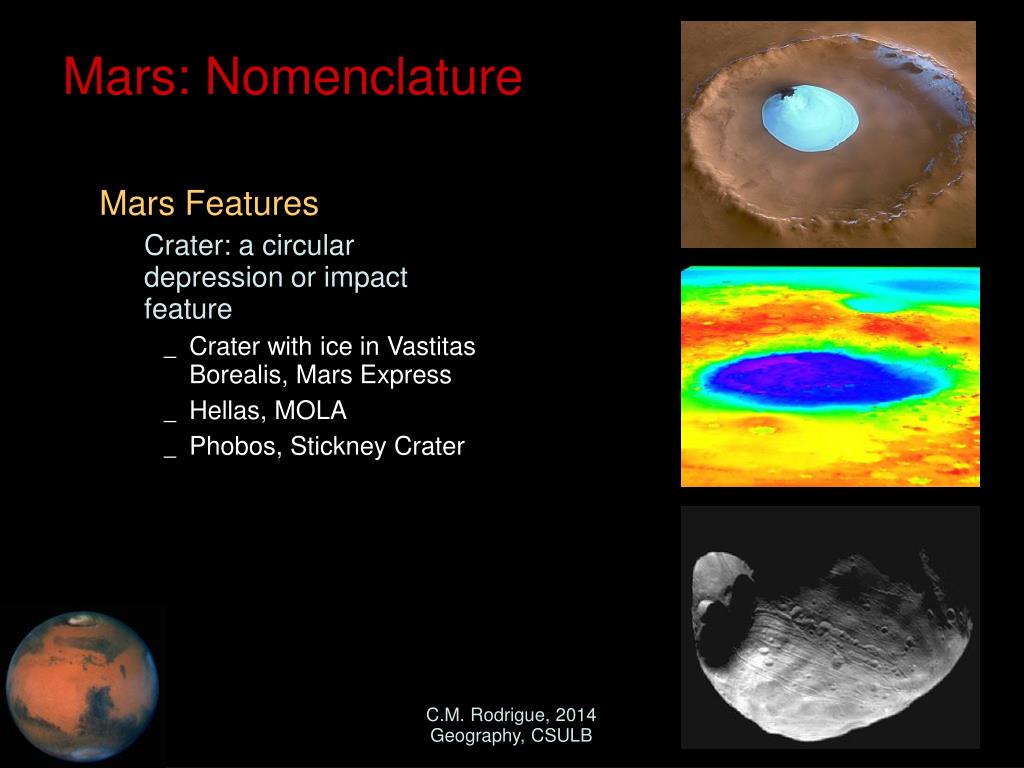 Mars: Nomenclature

Mars Features

Crater: a circular depression or impact feature

_ Crater with ice in Vastitas Borealis, Mars Express

_ Hellas, MOLA

_ Phobos, Stickney Crater

C.M. Rodrigue, 2014
Geography, CSULB